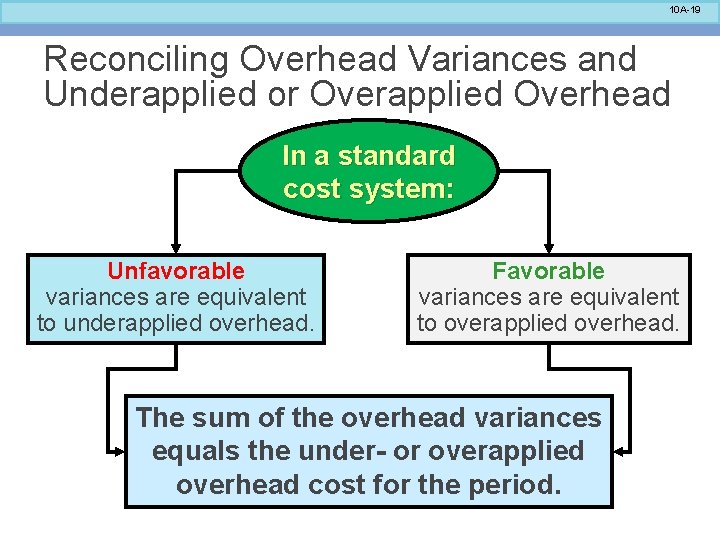 10A-19

Reconciling Overhead Variances and Underapplied or Overapplied Overhead

In a standard cost system:

Unfavorable variances are equivalent to underapplied overhead.

Favorable variances are equivalent to overapplied overhead.

The sum of the overhead variances equals the under- or overapplied overhead cost for the period.